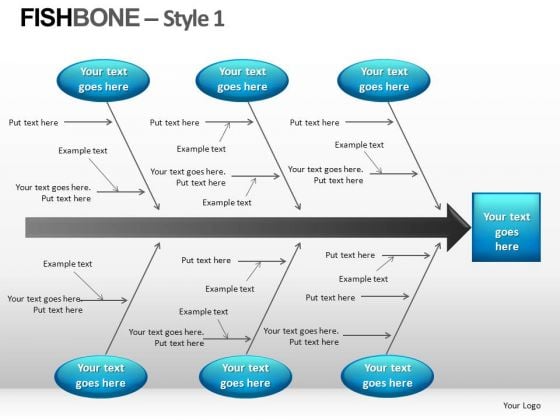 FISHBONE – Style 1

Your text goes here

Your text goes here

Your text goes here

Put text here

Example text

Your text goes here. Put text here

Put text here

Example text

Your text goes here. Put text here

Example text

Put text here

Example text

Your text goes here. Put text here

Your text goes here

Example text

Your text goes here. Put text here

Put text here

Example text

Example text

Your text goes here. Put text here

Put text here

Example text

Put text here

Your text goes here. Put text here

Your text goes here

Your text goes here

Your text goes here

Your Logo